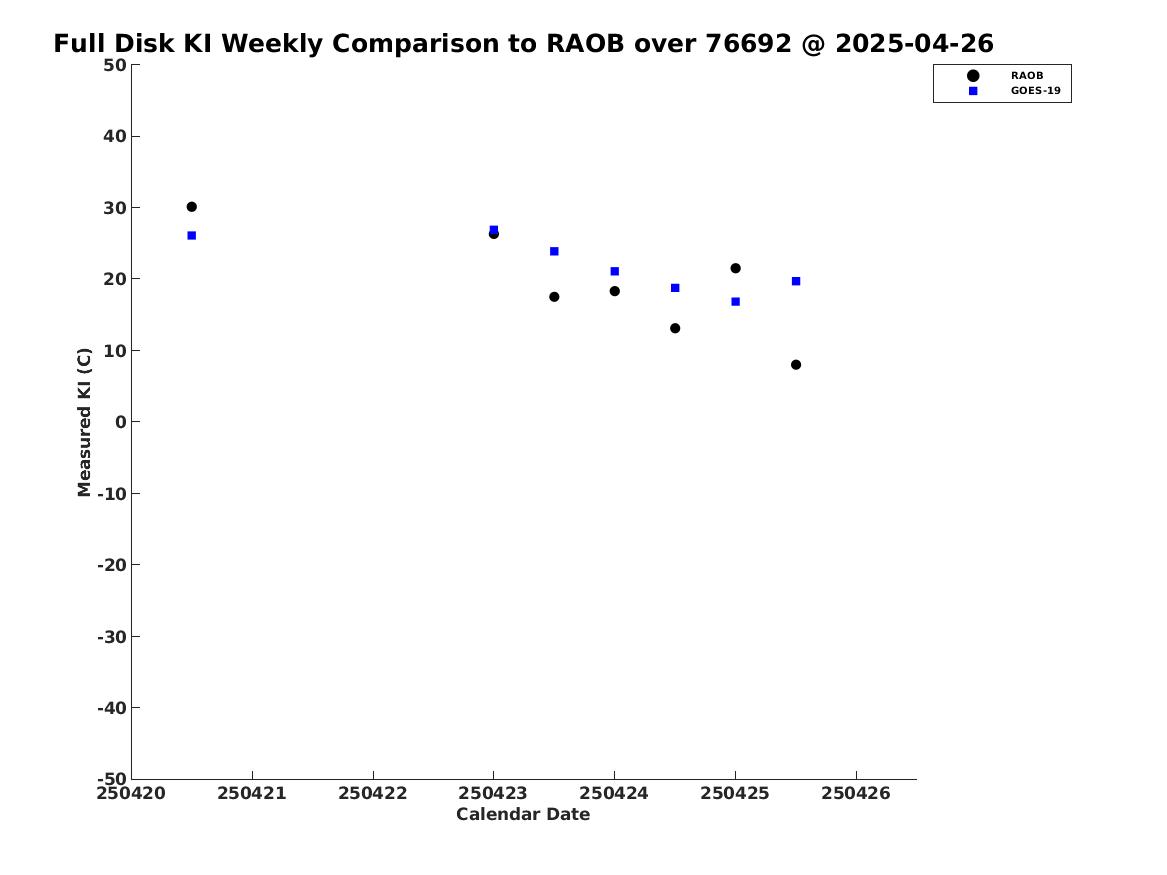 Full Disk KI Weekly Comparison to RAOB over 76692 @ 2025-04-26

RAOB
GOES-19

Measured KI (C)

50
40
30
20
10
0
-10
-20
-30
-40
-50

250420 250421 250422 250423 250424 250425 250426

Calendar Date